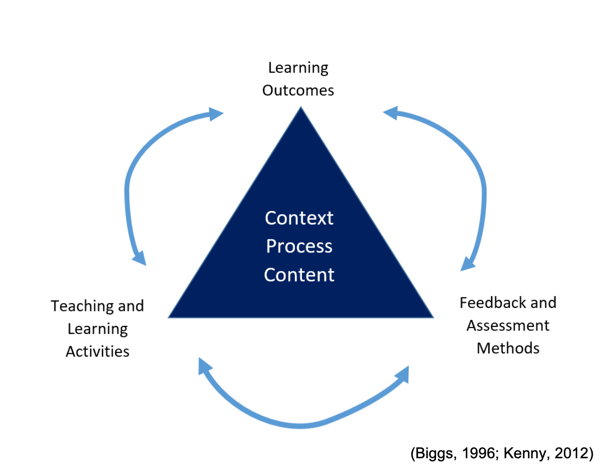 Learning Outcomes

Context
Process
Content

Teaching and Learning Activities

Feedback and Assessment Methods

(Biggs, 1996; Kenny, 2012)